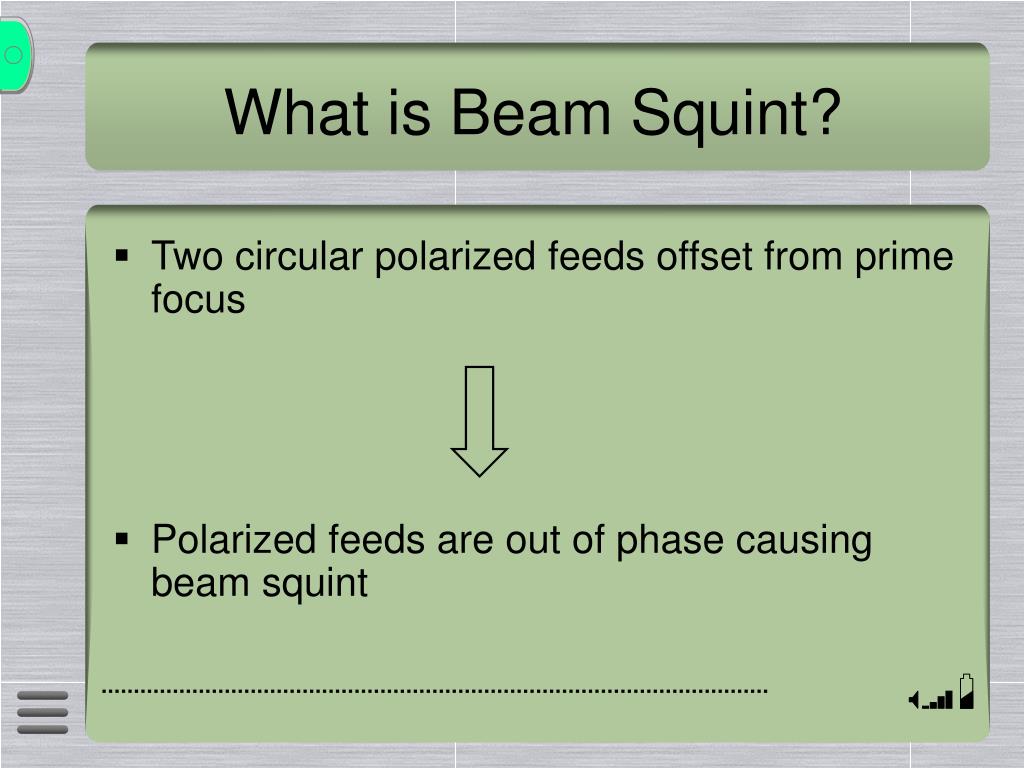 What is Beam Squint?

▪ Two circular polarized feeds offset from prime focus

▪ Polarized feeds are out of phase causing beam squint